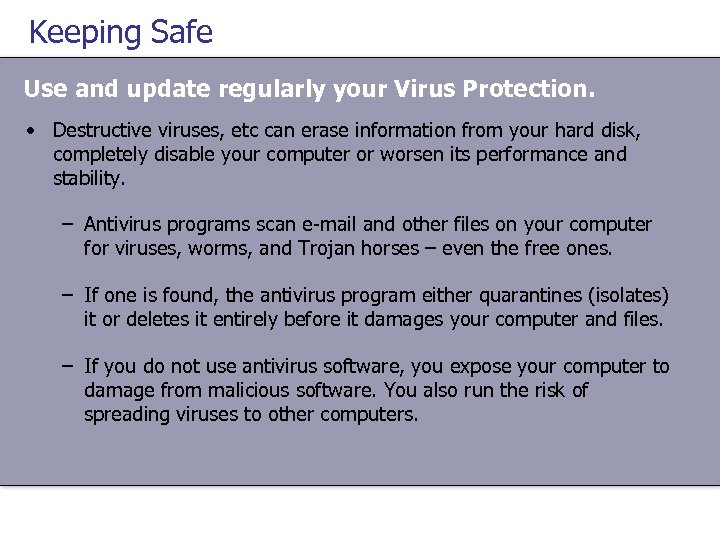 Keeping Safe

Use and update regularly your Virus Protection.

• Destructive viruses, etc can erase information from your hard disk, completely disable your computer or worsen its performance and stability.

– Antivirus programs scan e-mail and other files on your computer for viruses, worms, and Trojan horses – even the free ones.

– If one is found, the antivirus program either quarantines (isolates) it or deletes it entirely before it damages your computer and files.

– If you do not use antivirus software, you expose your computer to damage from malicious software. You also run the risk of spreading viruses to other computers.